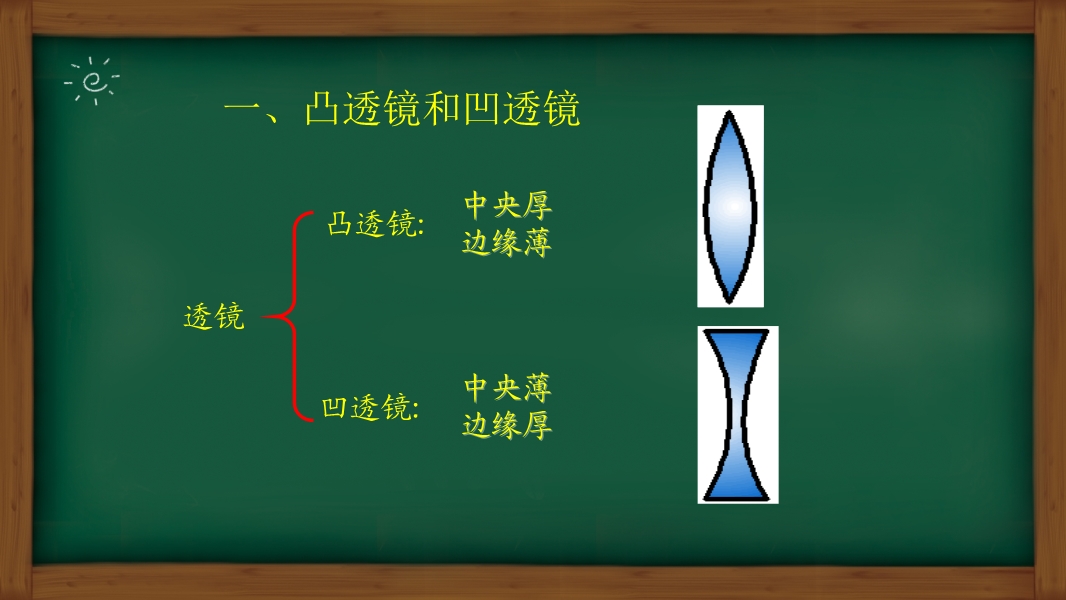 一、凸透镜和凹透镜

透镜

凸透镜: 中央厚
边缘薄

凹透镜: 中央薄
边缘厚